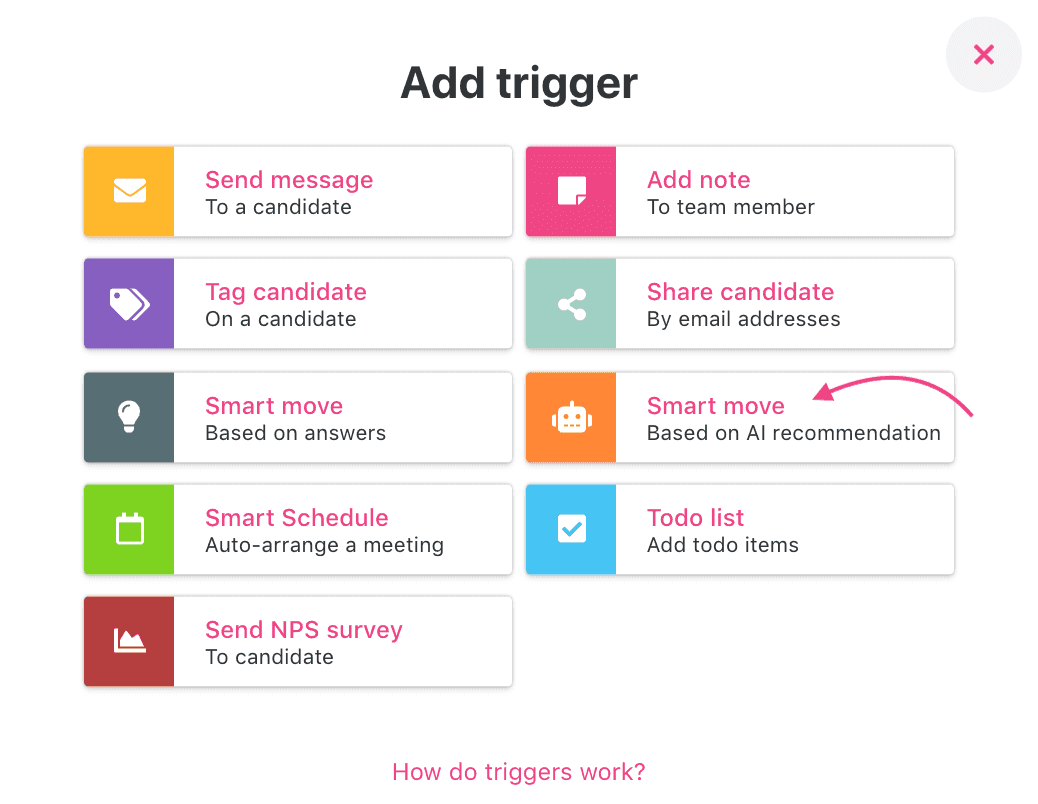 Add trigger

Send message
To a candidate

Add note
To team member

Tag candidate
On a candidate

Share candidate
By email addresses

Smart move
Based on answers

Smart move
Based on AI recommendation

Smart Schedule
Auto-arrange a meeting

Todo list
Add todo items

Send NPS survey
To candidate

How do triggers work?